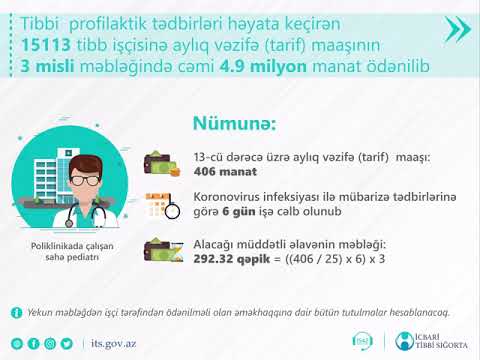 Tibbi profilaktik tədbirləri həyata keçirən 15113 tibb işçisinə aylıq vəzifə (tarif) maaşının 3 misli məbləğində cəmi 4.9 milyon manat ödənilib

Nümunə:

13-cü dərəcə üzrə aylıq vəzifə (tarif) maaşı: 406 manat

Koronovirus infeksiyası ilə mübarizə tədbirlərinə görə 6 gün işə cəlb olunub

Alacağı müddətli əlavənin məbləği: 292.32 qəpik = ((406 / 25) x 6) x 3

Poliklinikada çalışan sahə pediatrı

Yekun məbləğdən işçi tərəfindən ödənilməli olan əməkhaqqına dair bütün tutulmalar hesablanacaq.

its.gov.az

İCBARİ TİBBİ SIĞORTA